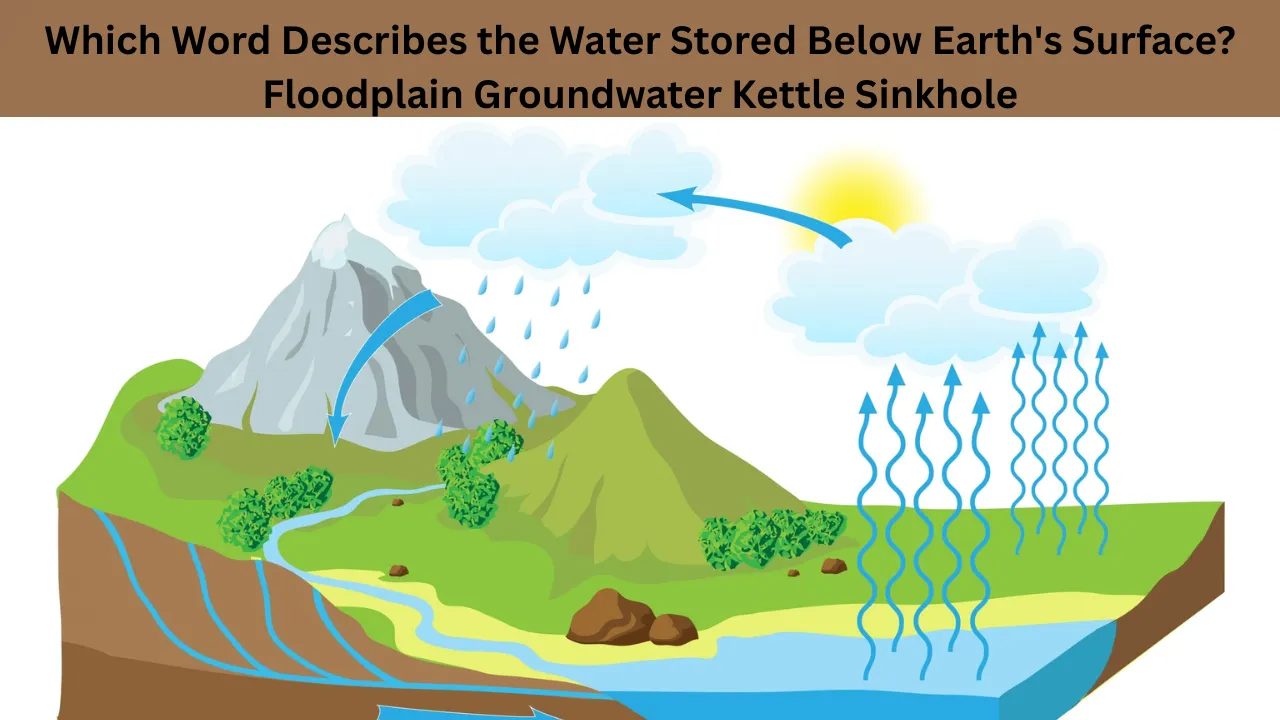 Which Word Describes the Water Stored Below Earth's Surface?
Floodplain Groundwater Kettle Sinkhole